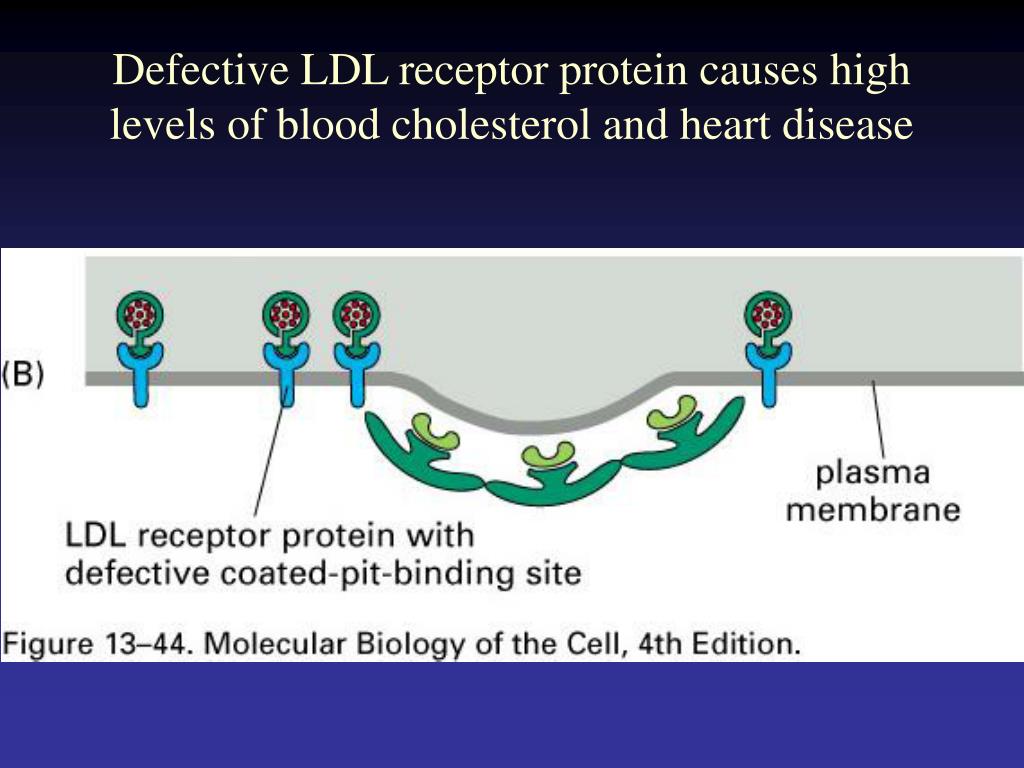 Defective LDL receptor protein causes high levels of blood cholesterol and heart disease

(B)

plasma membrane

LDL receptor protein with defective coated-pit-binding site

Figure 13–44. Molecular Biology of the Cell, 4th Edition.